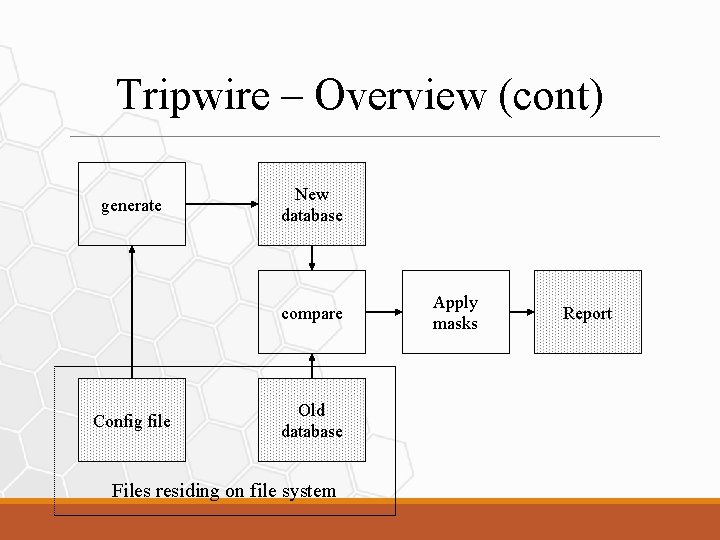 Tripwire – Overview (cont)

generate

New database

compare

Apply masks

Report

Config file

Old database

Files residing on file system